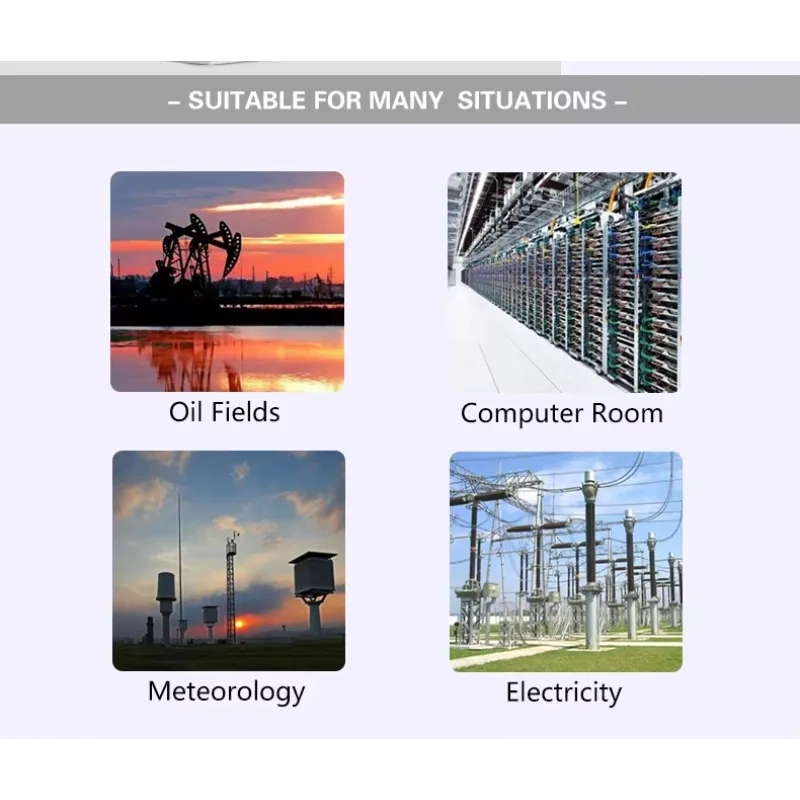 – SUITABLE FOR MANY SITUATIONS –

Oil Fields

Computer Room

Meteorology

Electricity